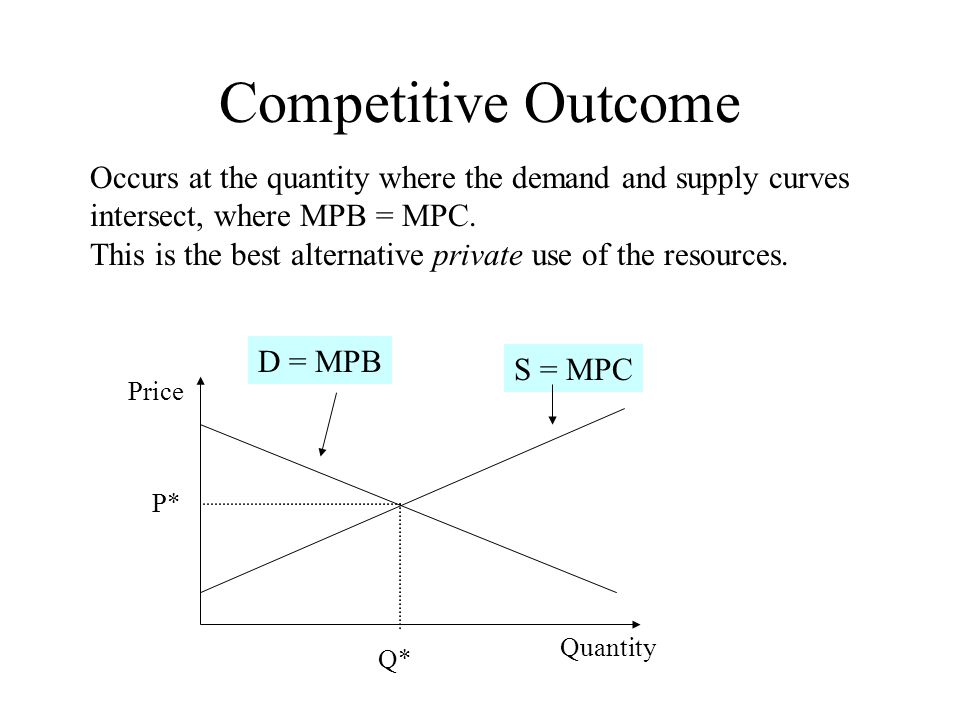 Competitive Outcome

Occurs at the quantity where the demand and supply curves intersect, where MPB = MPC.
This is the best alternative private use of the resources.

D = MPB

S = MPC

Price

P*

Q*

Quantity